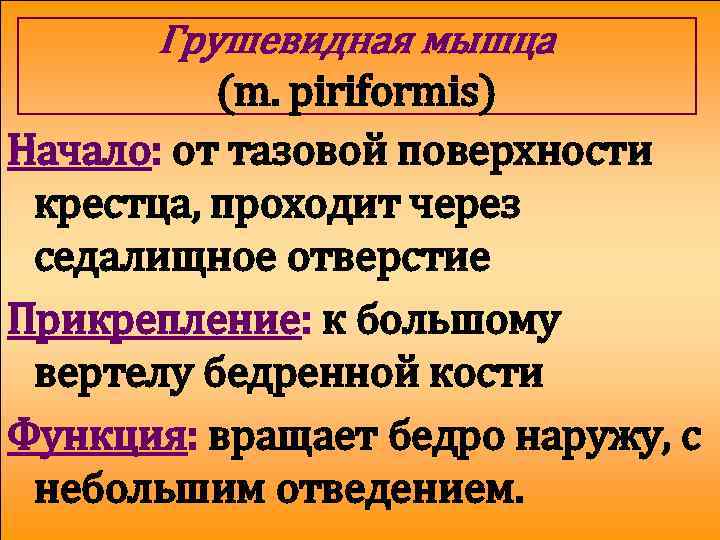 Грушевидная мышца
(m. piriformis)

Начало: от тазовой поверхности крестца, проходит через седалищное отверстие

Прикрепление: к большому вертелу бедренной кости

Функция: вращает бедро наружу, с небольшим отведением.